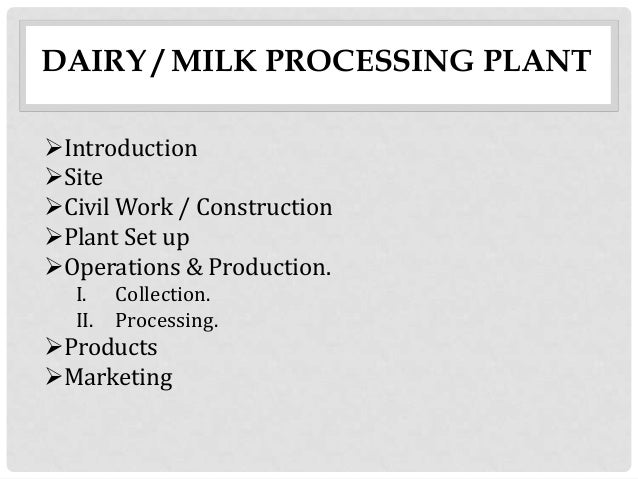 DAIRY / MILK PROCESSING PLANT

➢Introduction
➢Site
➢Civil Work / Construction
➢Plant Set up
➢Operations & Production.
I. Collection.
II. Processing.
➢Products
➢Marketing